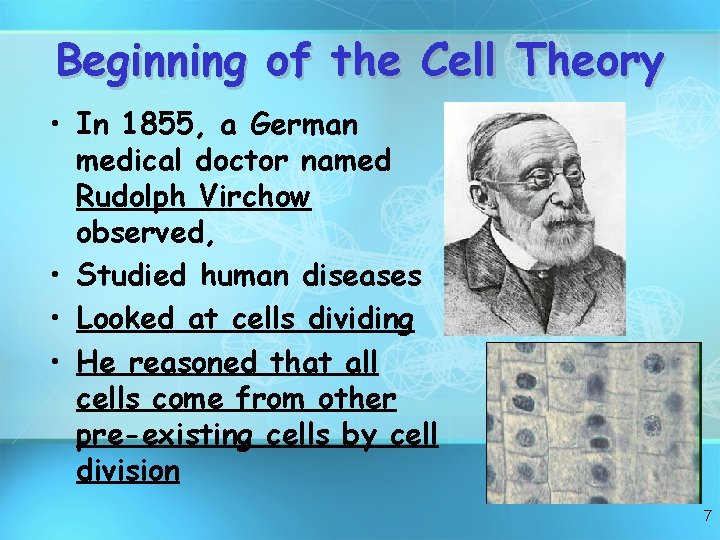 Beginning of the Cell Theory

• In 1855, a German medical doctor named Rudolph Virchow observed,

• Studied human diseases

• Looked at cells dividing

• He reasoned that all cells come from other pre-existing cells by cell division

7